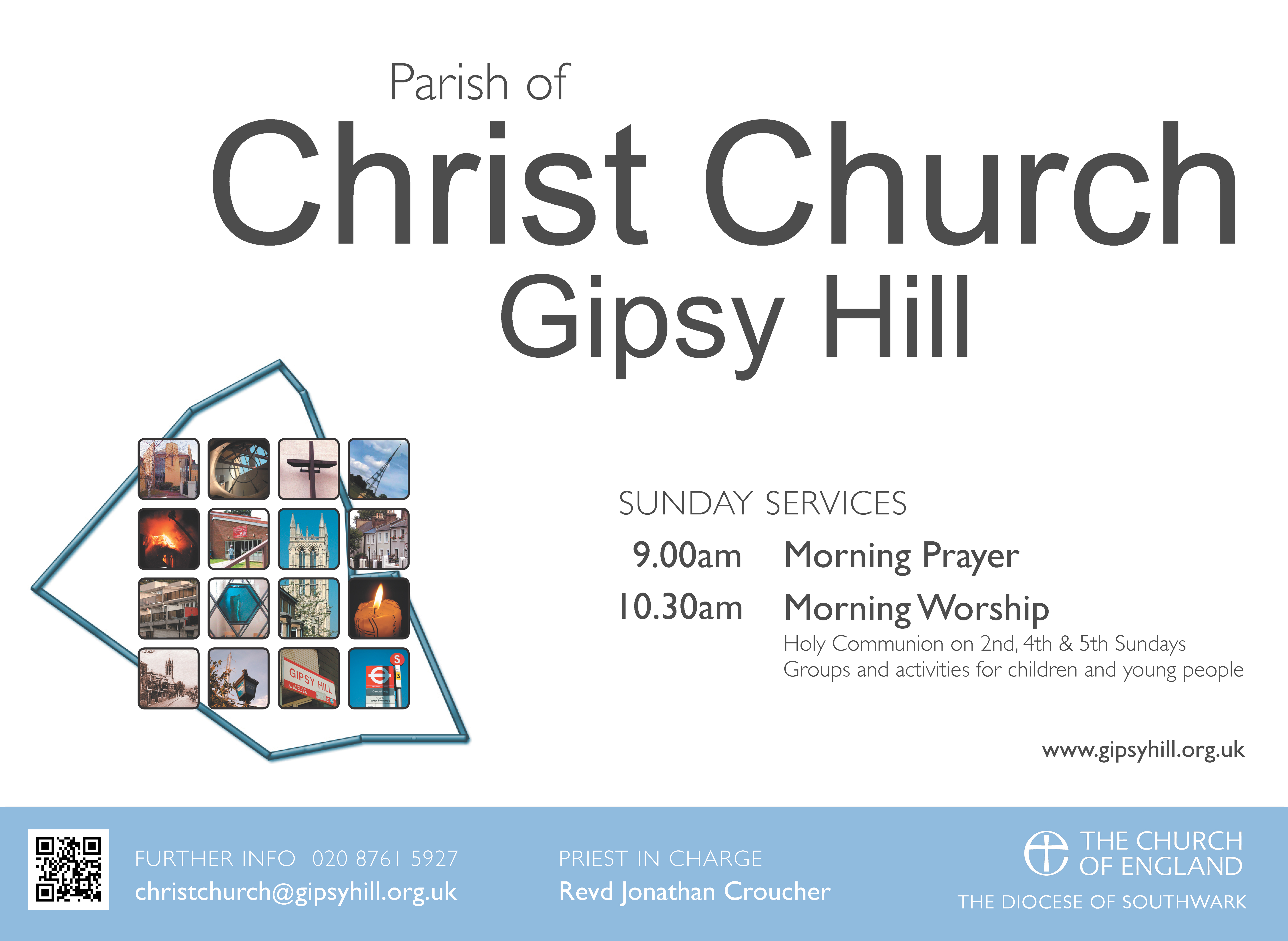 Parish of
Christ Church
Gipsy Hill

GIPSY HILL

SUNDAY SERVICES
9.00am Morning Prayer
10.30am Morning Worship
Holy Communion on 2nd, 4th & 5th Sundays
Groups and activities for children and young people

www.gipsyhill.org.uk

FURTHER INFO 020 8761 5927
christchurch@gipsyhill.org.uk

PRIEST IN CHARGE
Revd Jonathan Croucher

THE CHURCH OF ENGLAND
THE DIOCESE OF SOUTHWARK